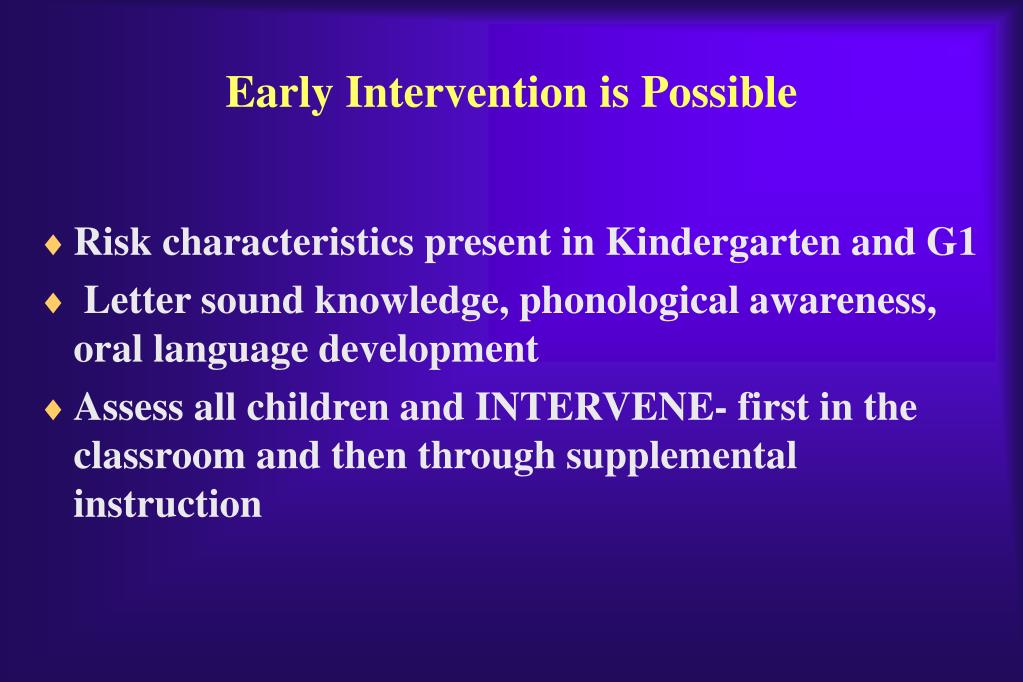 Early Intervention is Possible

♦ Risk characteristics present in Kindergarten and G1

♦ Letter sound knowledge, phonological awareness, oral language development

♦ Assess all children and INTERVENE- first in the classroom and then through supplemental instruction